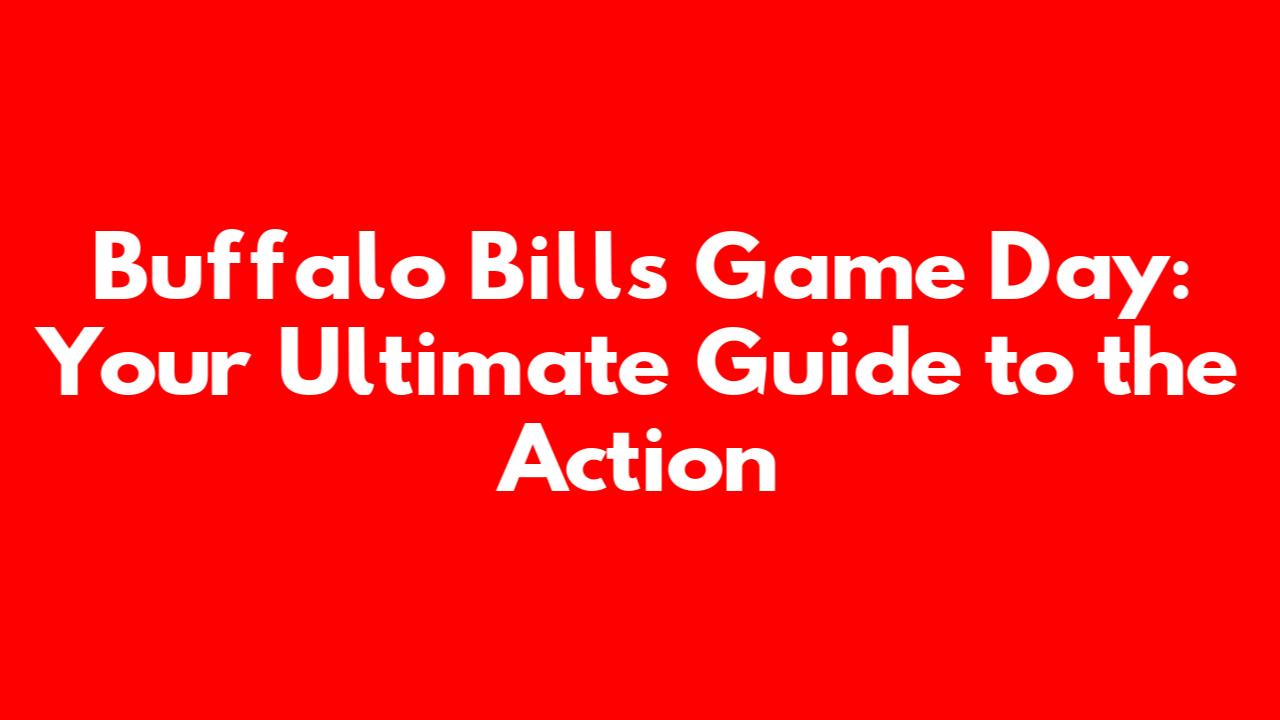 Buffalo Bills Game Day: Your Ultimate Guide to the Action